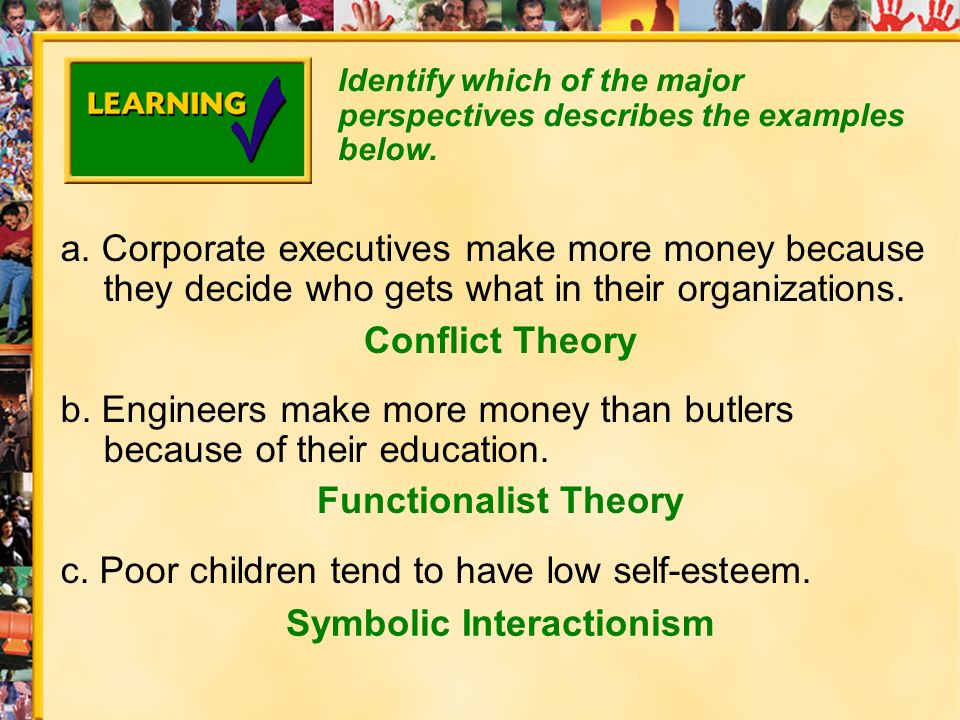 LEARNING

Identify which of the major perspectives describes the examples below.

a. Corporate executives make more money because they decide who gets what in their organizations.

Conflict Theory

b. Engineers make more money than butlers because of their education.

Functionalist Theory

c. Poor children tend to have low self-esteem.

Symbolic Interactionism